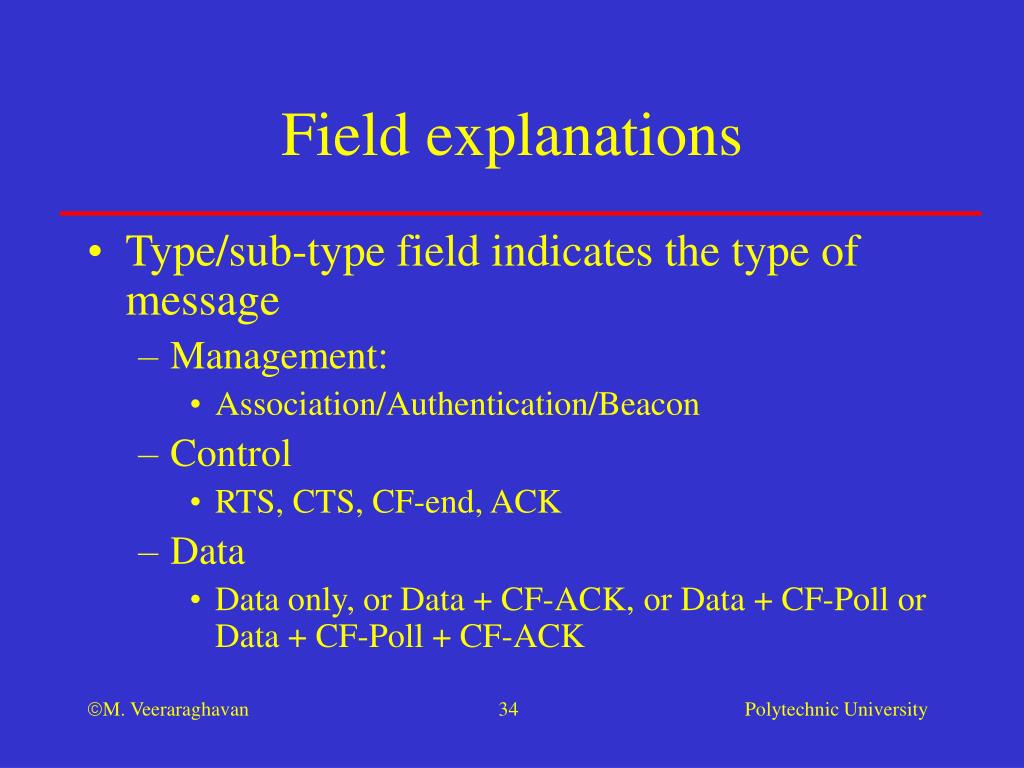 Field explanations

• Type/sub-type field indicates the type of message
  – Management:
    • Association/Authentication/Beacon
  – Control
    • RTS, CTS, CF-end, ACK
  – Data
    • Data only, or Data + CF-ACK, or Data + CF-Poll or Data + CF-Poll + CF-ACK

©M. Veeraraghavan

34

Polytechnic University